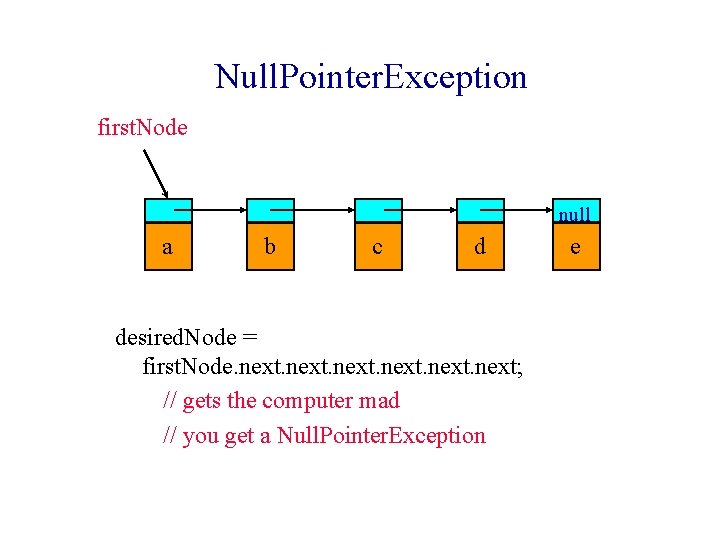 NullPointerException

firstNode

null

a

b

c

d

e

desiredNode =
firstNode.next.next.next.next.next.next;
// gets the computer mad
// you get a NullPointerException